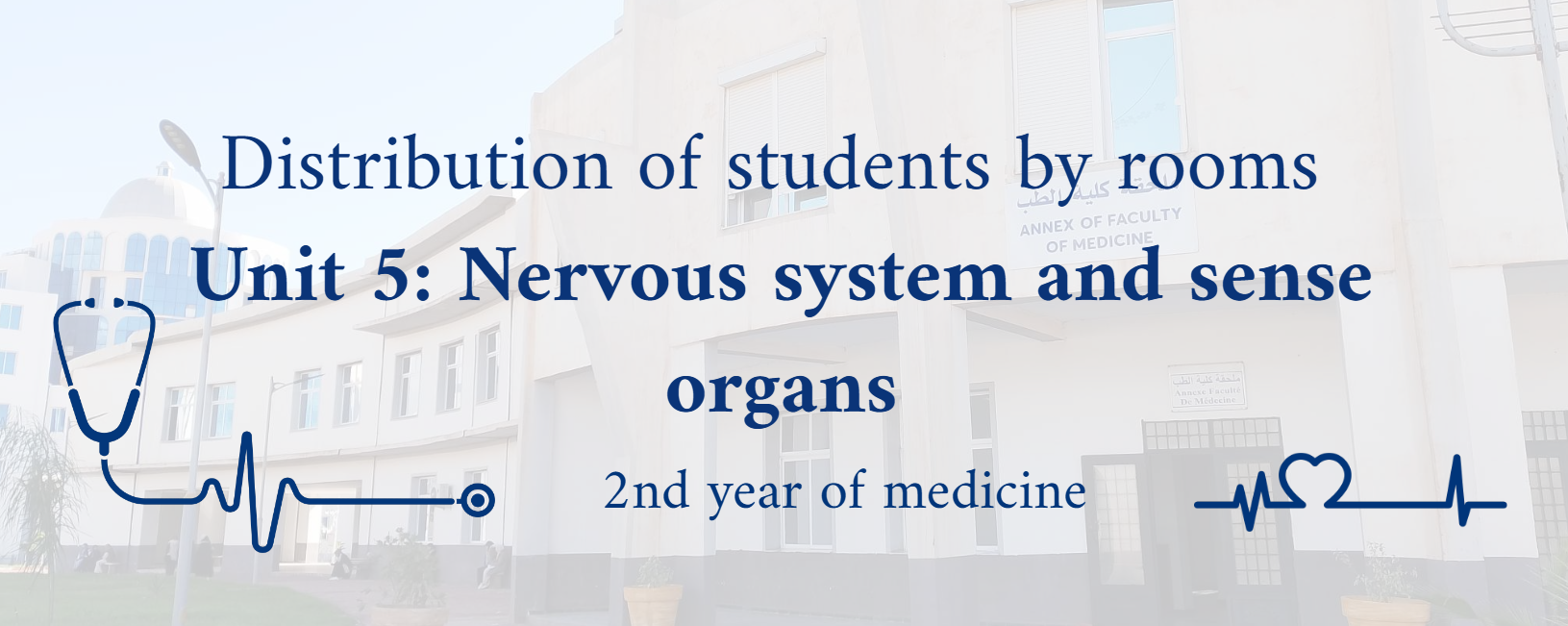 Distribution of students by rooms

Unit 5: Nervous system and sense organs

2nd year of medicine

ملحقة كلية الطب
ANNEX OF FACULTY OF MEDICINE

ملحقة كلية الطب
Annexe Faculté De Médecine